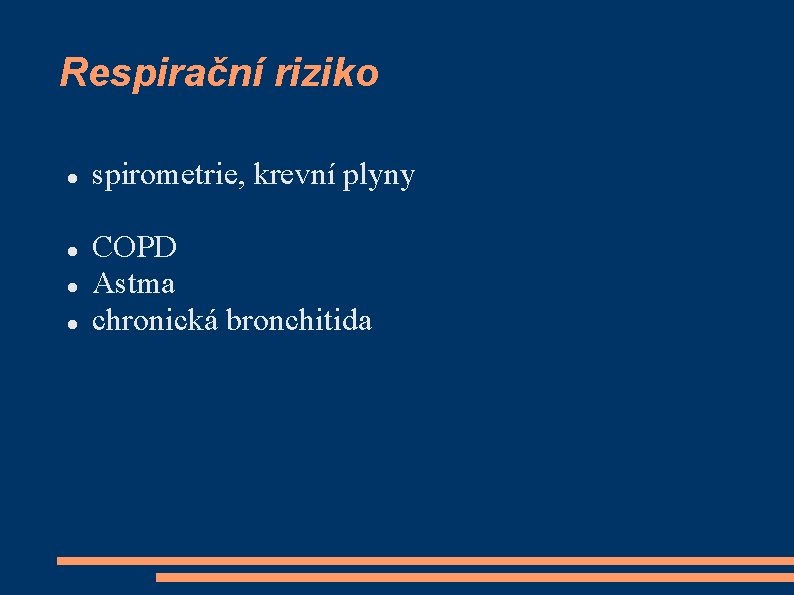 Respirační riziko

- spirometrie, krevní plyny

- COPD
- Astma
- chronická bronchitida